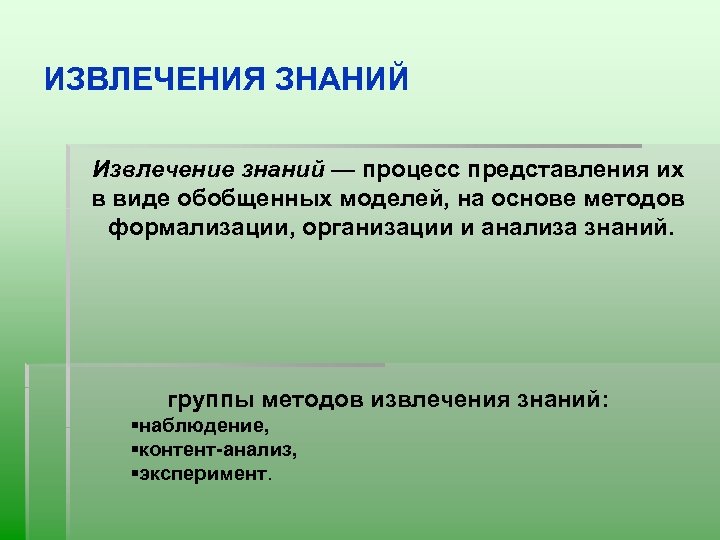 ИЗВЛЕЧЕНИЯ ЗНАНИЙ

Извлечение знаний — процесс представления их в виде обобщенных моделей, на основе методов формализации, организации и анализа знаний.

группы методов извлечения знаний:
▪наблюдение,
▪контент-анализ,
▪эксперимент.